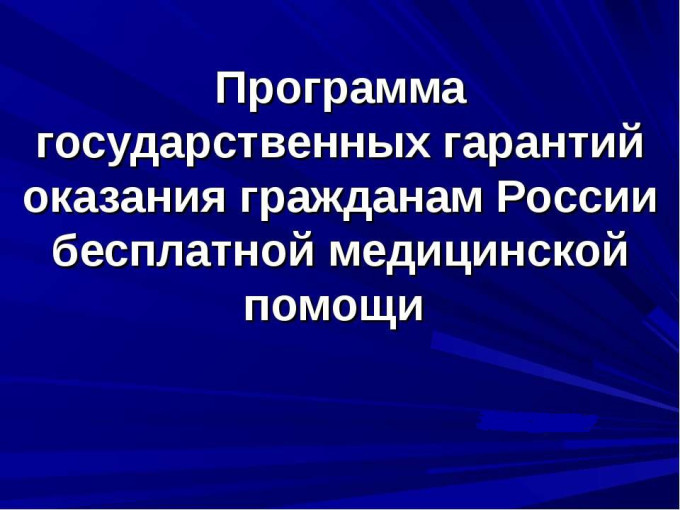 Программа государственных гарантий оказания гражданам России бесплатной медицинской помощи